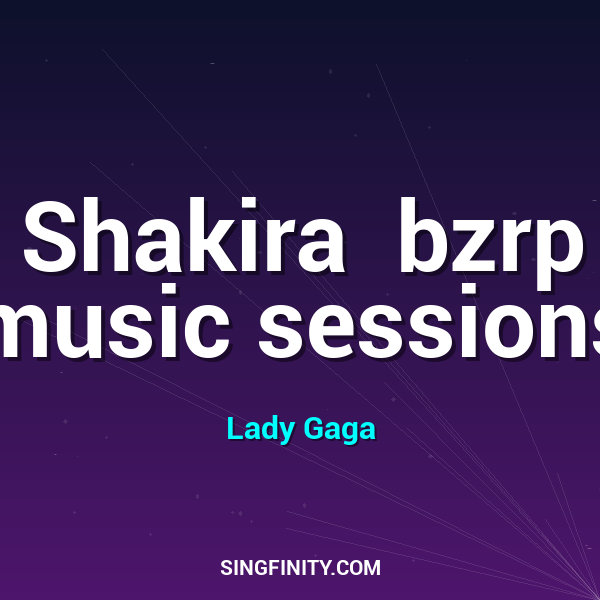 Shakira bzrp music sessions

Lady Gaga

SINGFINITY.COM